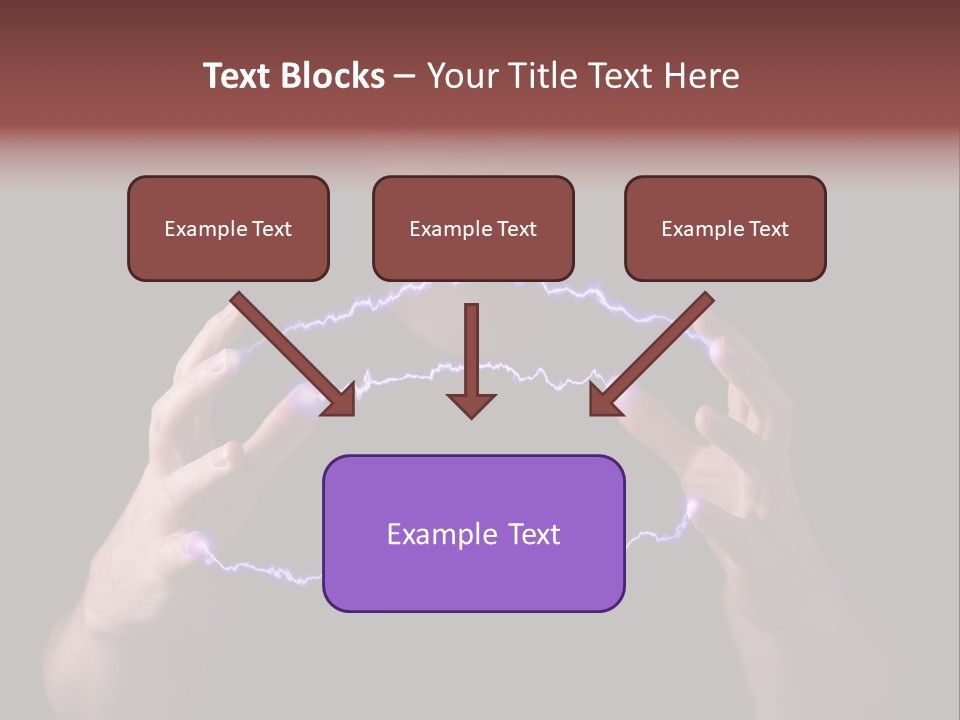 Text Blocks – Your Title Text Here

Example Text

Example Text

Example Text

Example Text